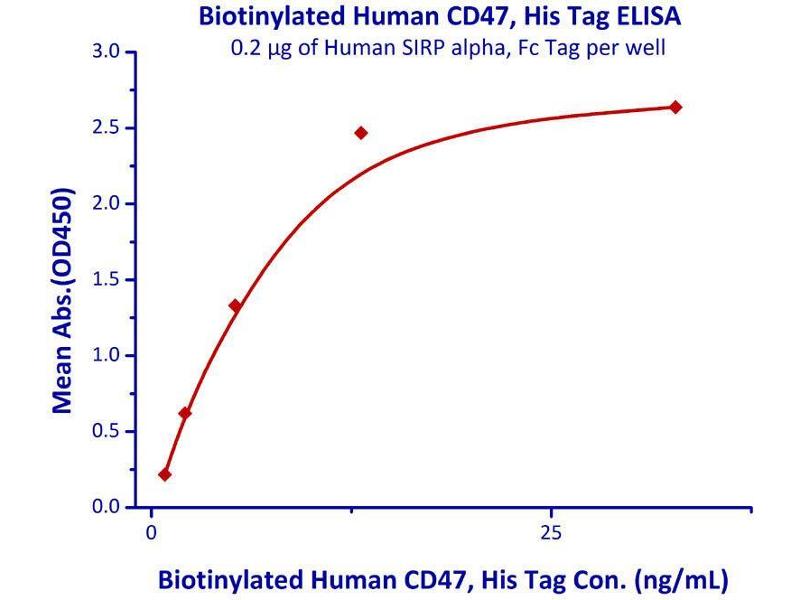 Biotinylated Human CD47, His Tag ELISA
0.2 μg of Human SIRP alpha, Fc Tag per well

Mean Abs.(OD450)

3.0
2.5
2.0
1.5
1.0
0.5
0.0

0
25

Biotinylated Human CD47, His Tag Con. (ng/mL)